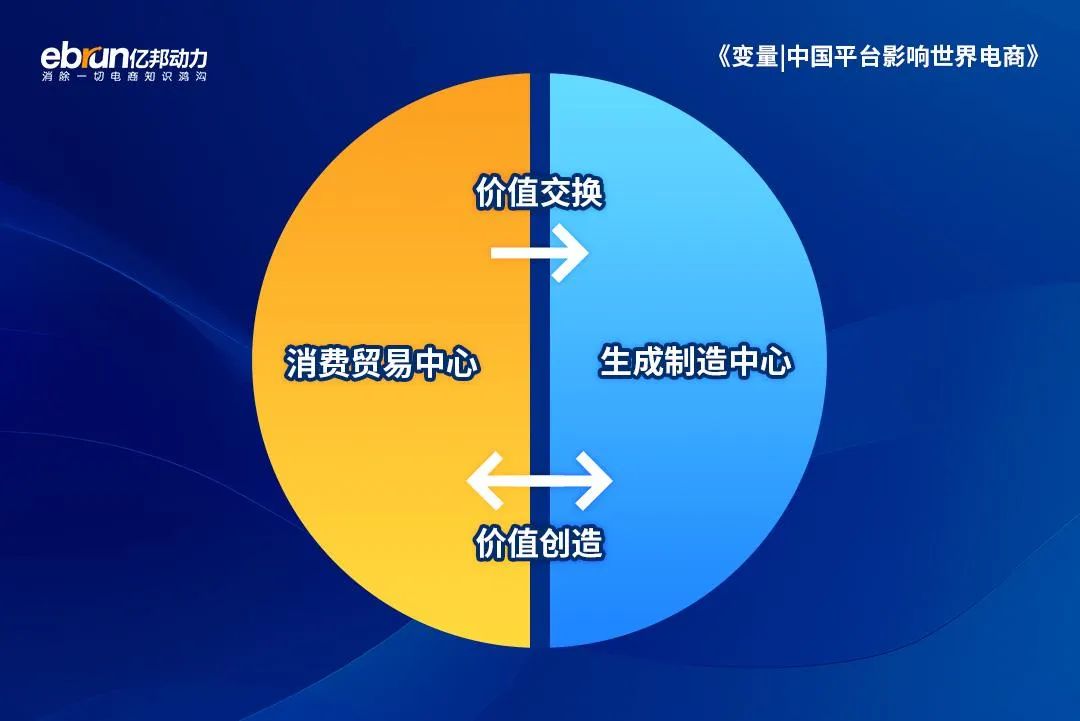 ebrun亿邦动力
消除一切电商知识鸿沟

《变量|中国平台影响世界电商》

价值交换

消费贸易中心

生成制造中心

价值创造